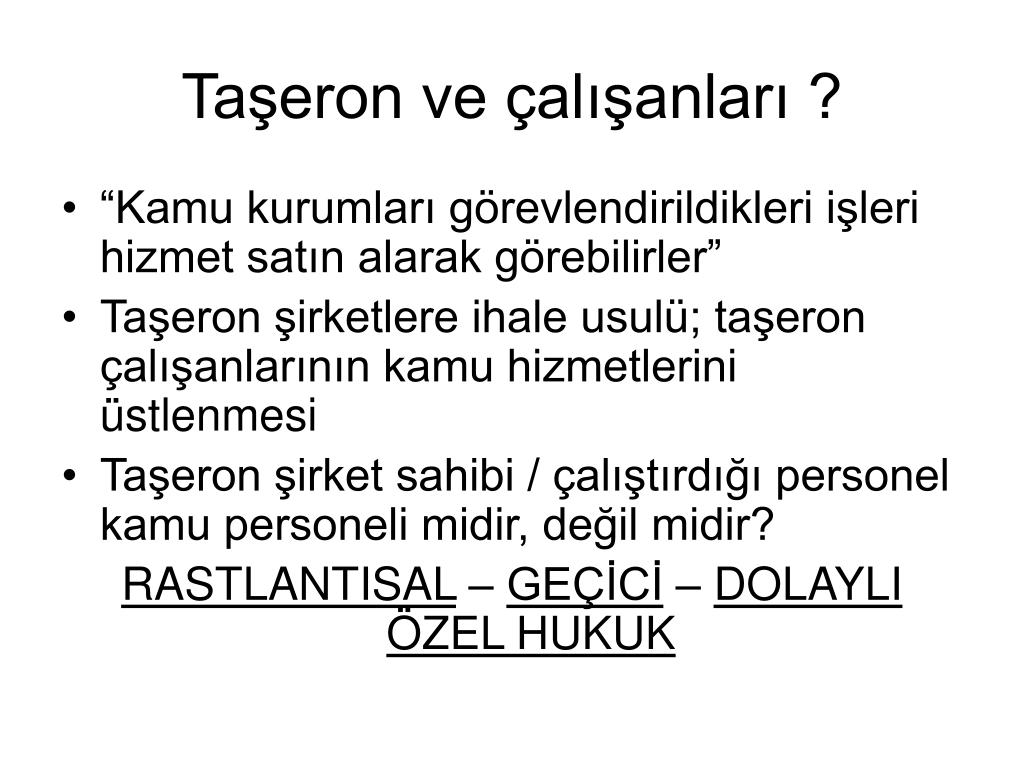 Taşeron ve çalışanları ?

• “Kamu kurumları görevlendirildikleri işleri hizmet satın alarak görebilirler”
• Taşeron şirketlere ihale usulü; taşeron çalışanlarının kamu hizmetlerini üstlenmesi
• Taşeron şirket sahibi / çalıştırdığı personel kamu personeli midir, değil midir?

RASTLANTISAL – GEÇİCİ – DOLAYLI
ÖZEL HUKUK